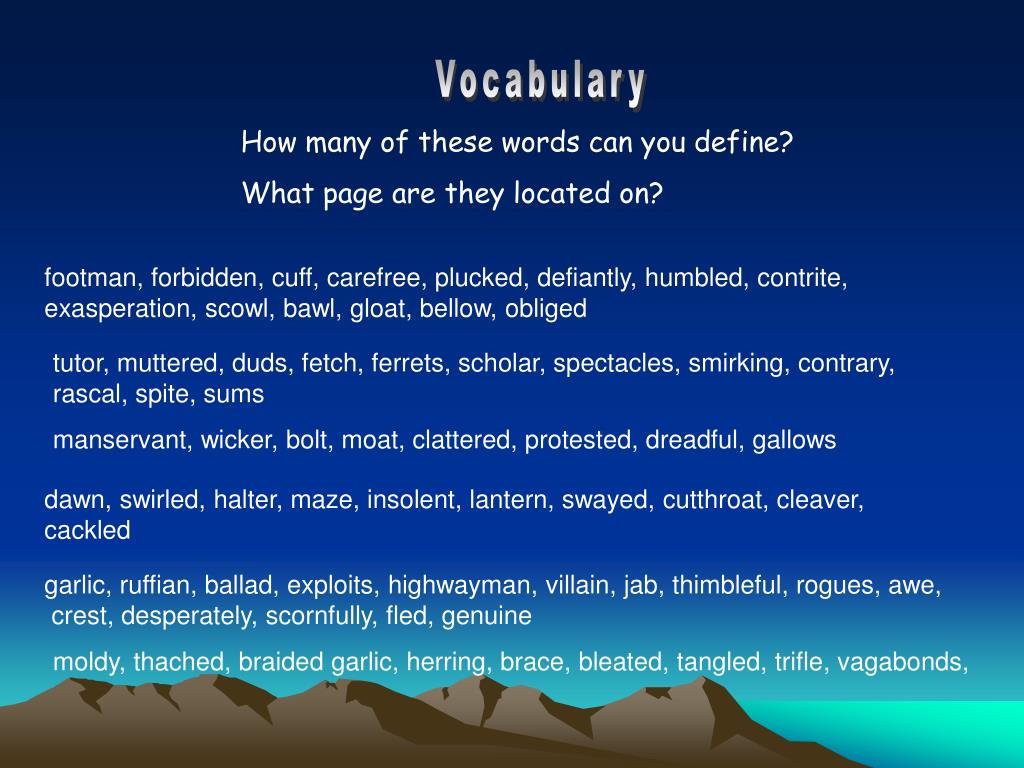 Vocabulary

How many of these words can you define?

What page are they located on?

footman, forbidden, cuff, carefree, plucked, defiantly, humbled, contrite, exasperation, scowl, bawl, gloat, bellow, obliged

tutor, muttered, duds, fetch, ferrets, scholar, spectacles, smirking, contrary, rascal, spite, sums

manservant, wicker, bolt, moat, clattered, protested, dreadful, gallows

dawn, swirled, halter, maze, insolent, lantern, swayed, cutthroat, cleaver, cackled

garlic, ruffian, ballad, exploits, highwayman, villain, jab, thimbleful, rogues, awe, crest, desperately, scornfully, fled, genuine

moldy, thached, braided garlic, herring, brace, bleated, tangled, trifle, vagabonds,